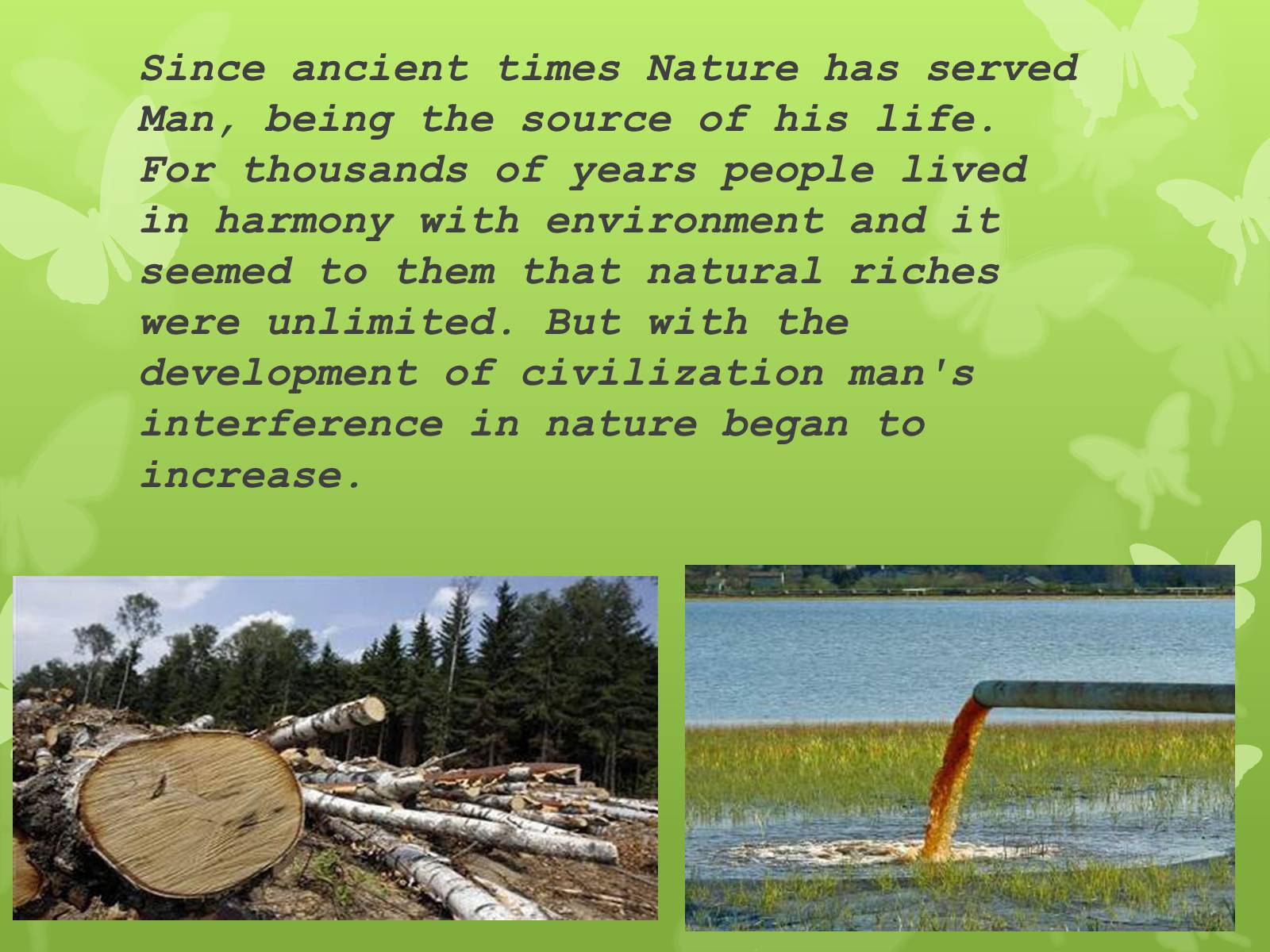 Since ancient times Nature has served Man, being the source of his life. For thousands of years people lived in harmony with environment and it seemed to them that natural riches were unlimited. But with the development of civilization man's interference in nature began to increase.